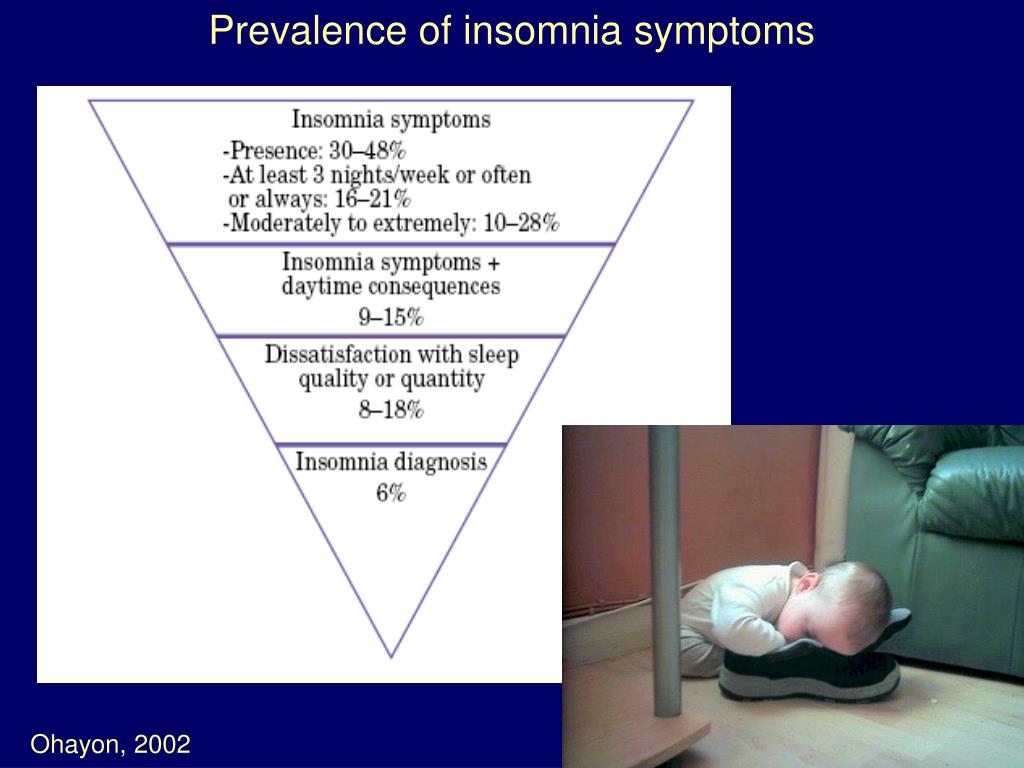 Prevalence of insomnia symptoms

Insomnia symptoms
-Presence: 30–48%
-At least 3 nights/week or often or always: 16–21%
-Moderately to extremely: 10–28%

Insomnia symptoms + daytime consequences
9–15%

Dissatisfaction with sleep quality or quantity
8–18%

Insomnia diagnosis
6%

Ohayon, 2002